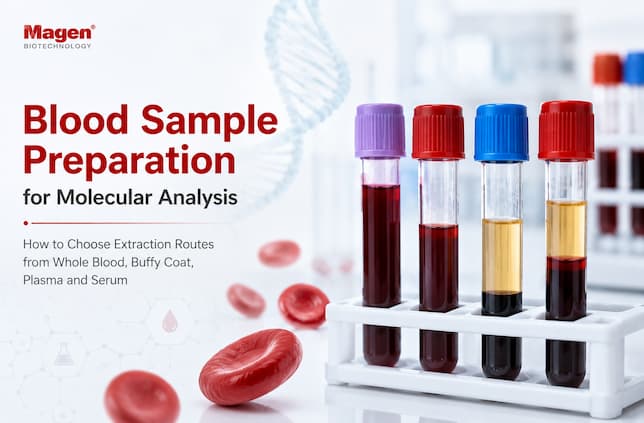 Magen®
BIOTECHNOLOGY

Blood Sample Preparation
for Molecular Analysis

How to Choose Extraction Routes from Whole Blood, Buffy Coat, Plasma and Serum